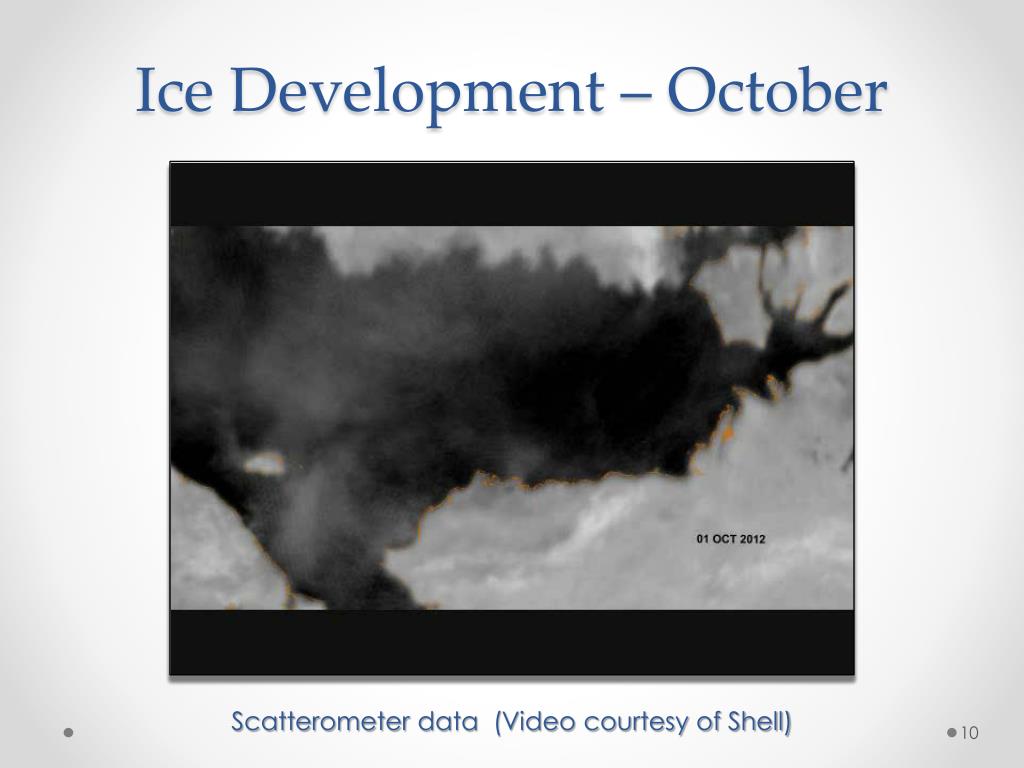 Ice Development – October

01 OCT 2012

Scatterometer data (Video courtesy of Shell)

10